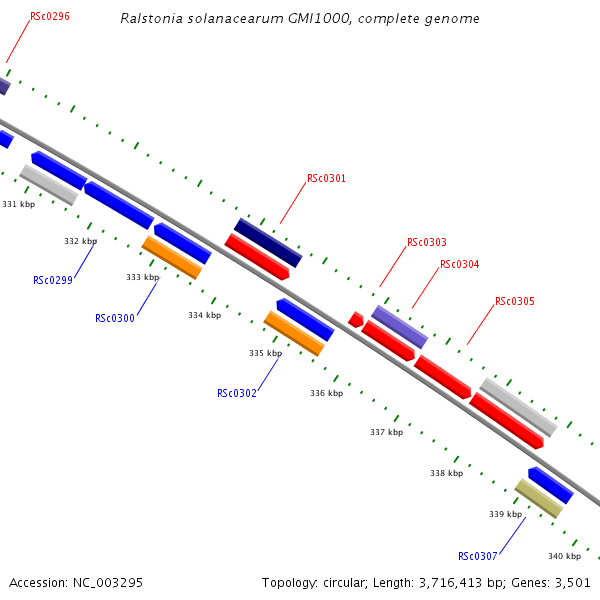 Ralstonia solanacearum GMI1000, complete genome

RSc0296

RSc0301

RSc0303

RSc0304

RSc0305

331 kbp

332 kbp

RSc0299

333 kbp

RSc0300

334 kbp

335 kbp

RSc0302

336 kbp

337 kbp

338 kbp

339 kbp

RSc0307

340 kbp

Accession: NC_003295

Topology: circular; Length: 3,716,413 bp; Genes: 3,501